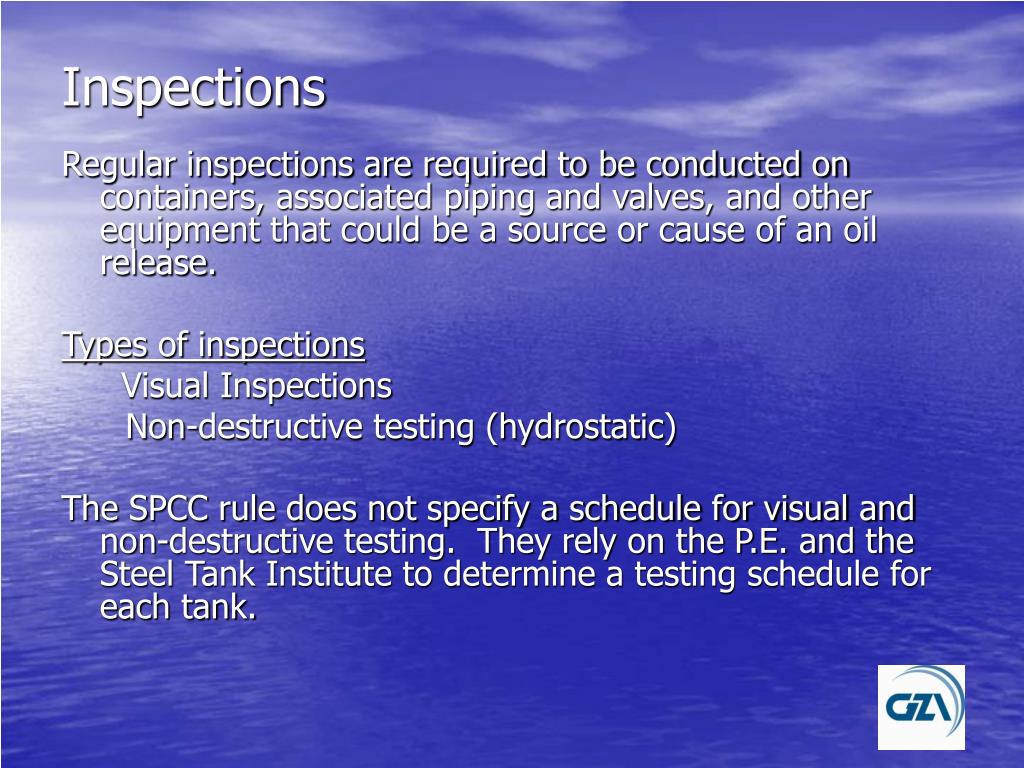 Inspections

Regular inspections are required to be conducted on containers, associated piping and valves, and other equipment that could be a source or cause of an oil release.

Types of inspections

Visual Inspections

Non-destructive testing (hydrostatic)

The SPCC rule does not specify a schedule for visual and non-destructive testing. They rely on the P.E. and the Steel Tank Institute to determine a testing schedule for each tank.

GZA